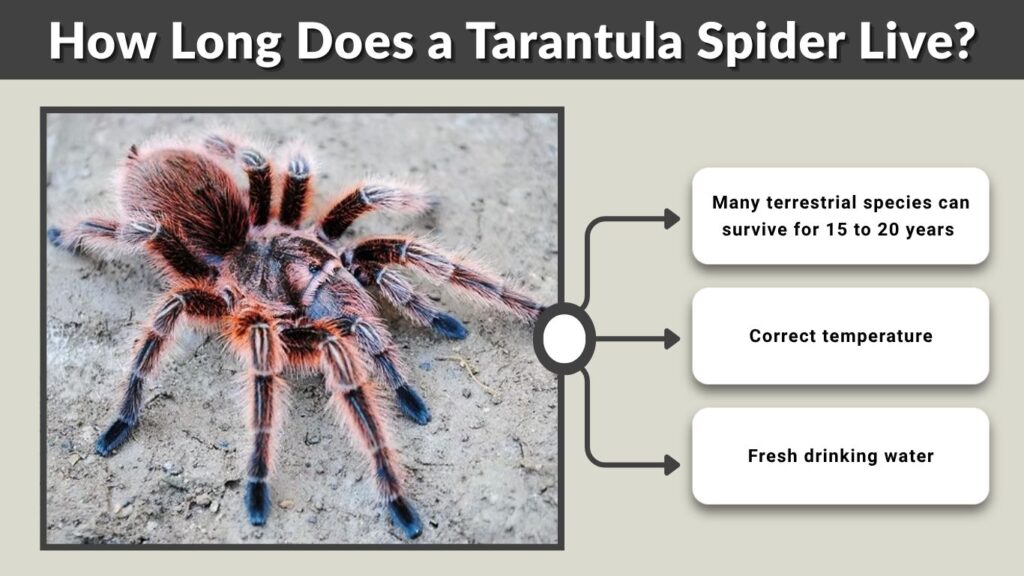 How Long Does a Tarantula Spider Live?

Many terrestrial species can survive for 15 to 20 years

Correct temperature

Fresh drinking water